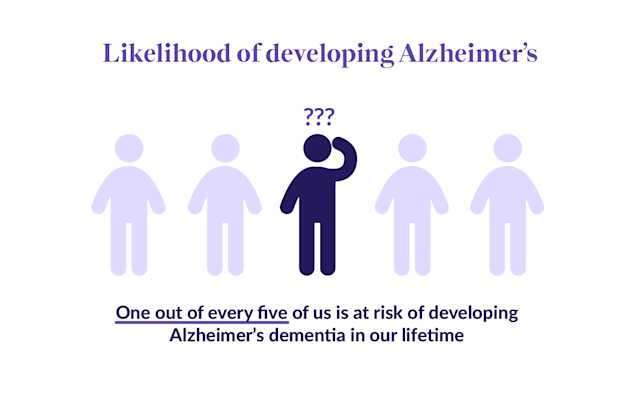 Likelihood of developing Alzheimer's

???

One out of every five of us is at risk of developing Alzheimer's dementia in our lifetime